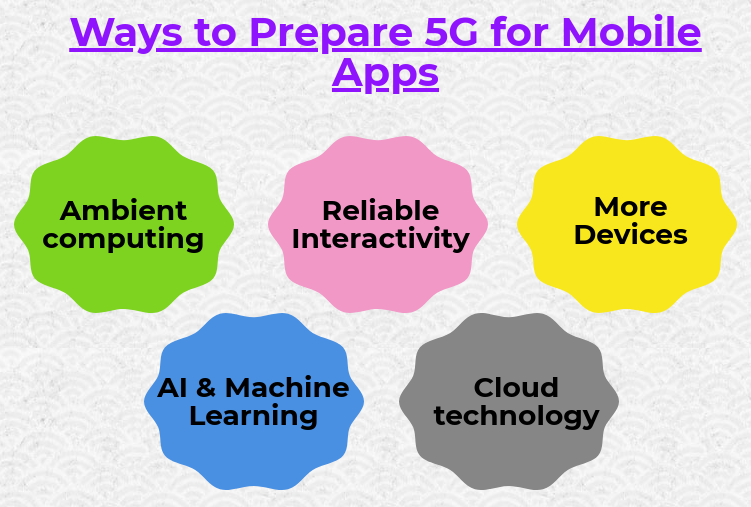 Ways to Prepare 5G for Mobile Apps

Ambient computing

Reliable Interactivity

More Devices

AI & Machine Learning

Cloud technology